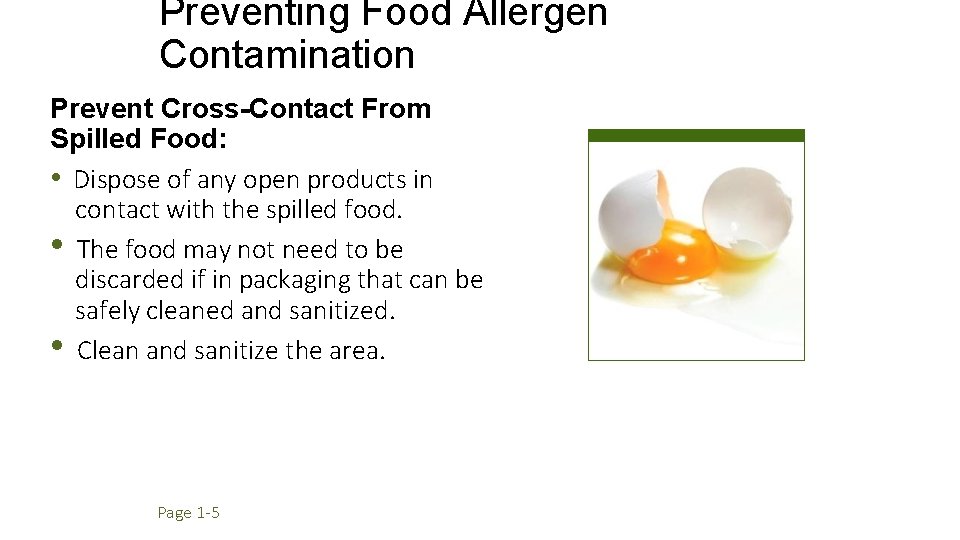 Preventing Food Allergen Contamination

Prevent Cross-Contact From Spilled Food:

• Dispose of any open products in contact with the spilled food.
• The food may not need to be discarded if in packaging that can be safely cleaned and sanitized.
• Clean and sanitize the area.

Page 1-5